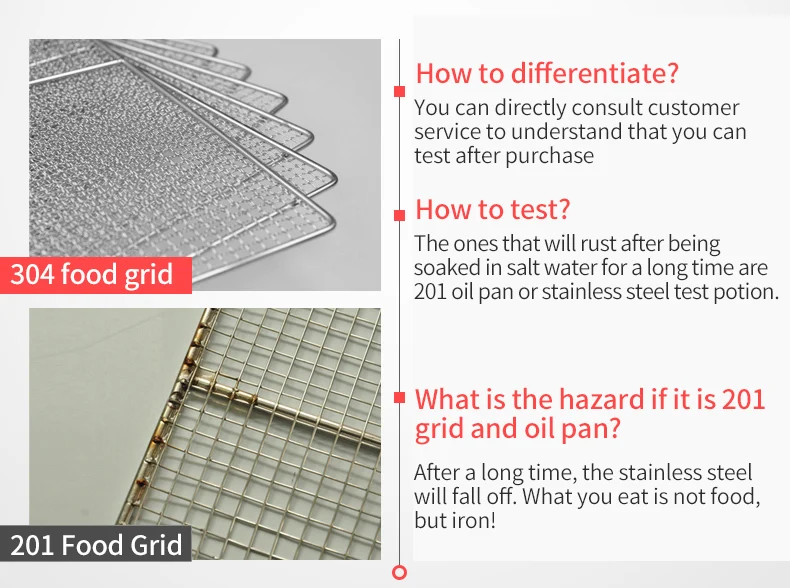 304 food grid

201 Food Grid

How to differentiate?
You can directly consult customer service to understand that you can test after purchase

How to test?
The ones that will rust after being soaked in salt water for a long time are 201 oil pan or stainless steel test potion.

What is the hazard if it is 201 grid and oil pan?
After a long time, the stainless steel will fall off. What you eat is not food, but iron!